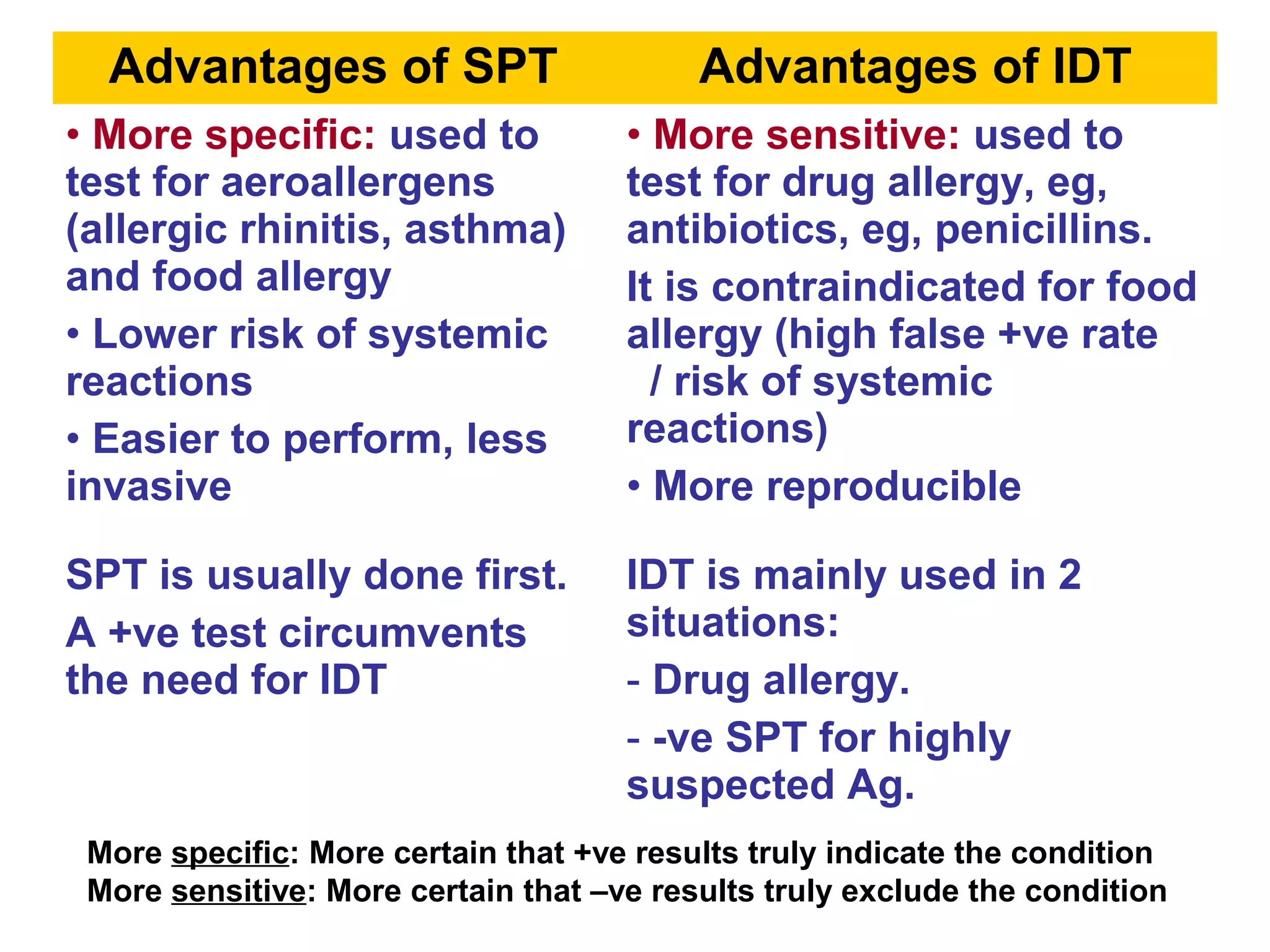 Advantages of SPT

• More specific: used to test for aeroallergens (allergic rhinitis, asthma) and food allergy

• Lower risk of systemic reactions

• Easier to perform, less invasive

SPT is usually done first.

A +ve test circumvents the need for IDT

Advantages of IDT

• More sensitive: used to test for drug allergy, eg, antibiotics, eg, penicillins.

It is contraindicated for food allergy (high false +ve rate / risk of systemic reactions)

• More reproducible

IDT is mainly used in 2 situations:

- Drug allergy.

- -ve SPT for highly suspected Ag.

More specific: More certain that +ve results truly indicate the condition
More sensitive: More certain that –ve results truly exclude the condition